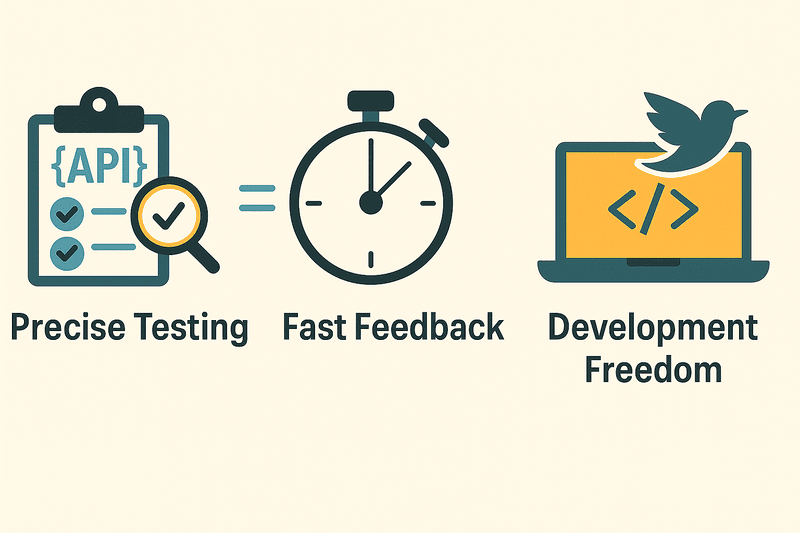 {API}

=

</>

Precise Testing

Fast Feedback

Development Freedom